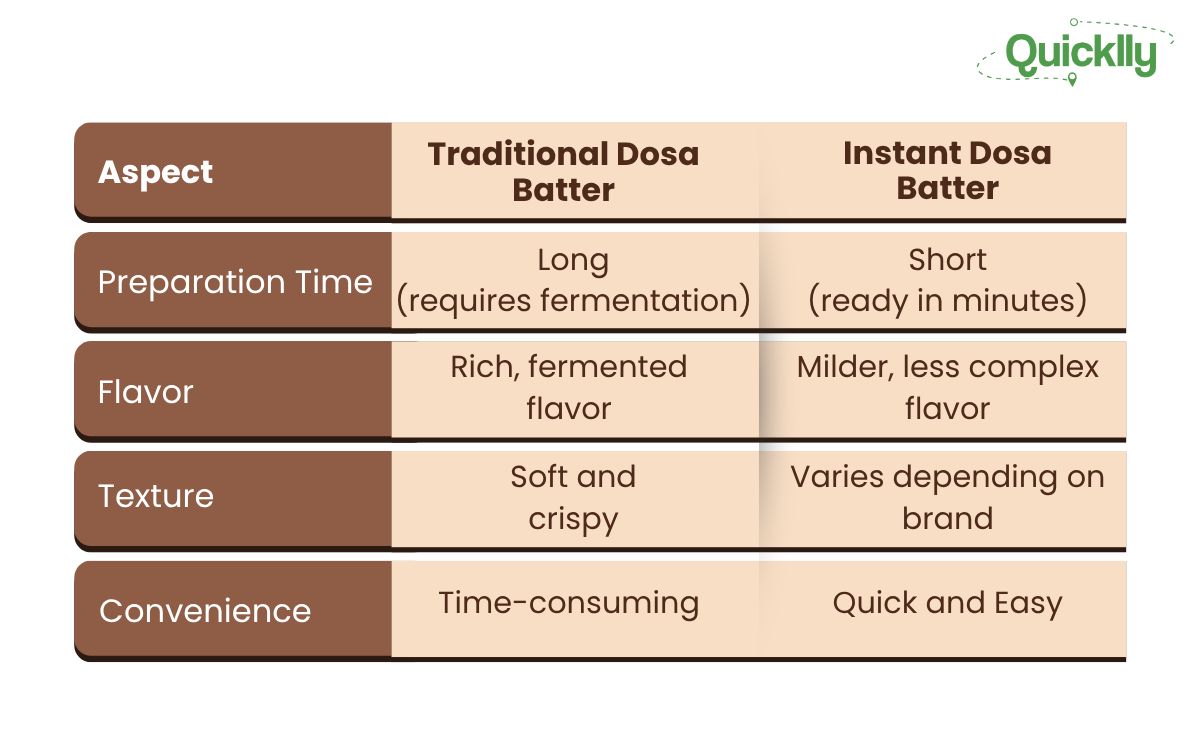 Quicklly

| Aspect | Traditional Dosa Batter | Instant Dosa Batter |
|---|---|---|
| Preparation Time | Long (requires fermentation) | Short (ready in minutes) |
| Flavor | Rich, fermented flavor | Milder, less complex flavor |
| Texture | Soft and crispy | Varies depending on brand |
| Convenience | Time-consuming | Quick and Easy |